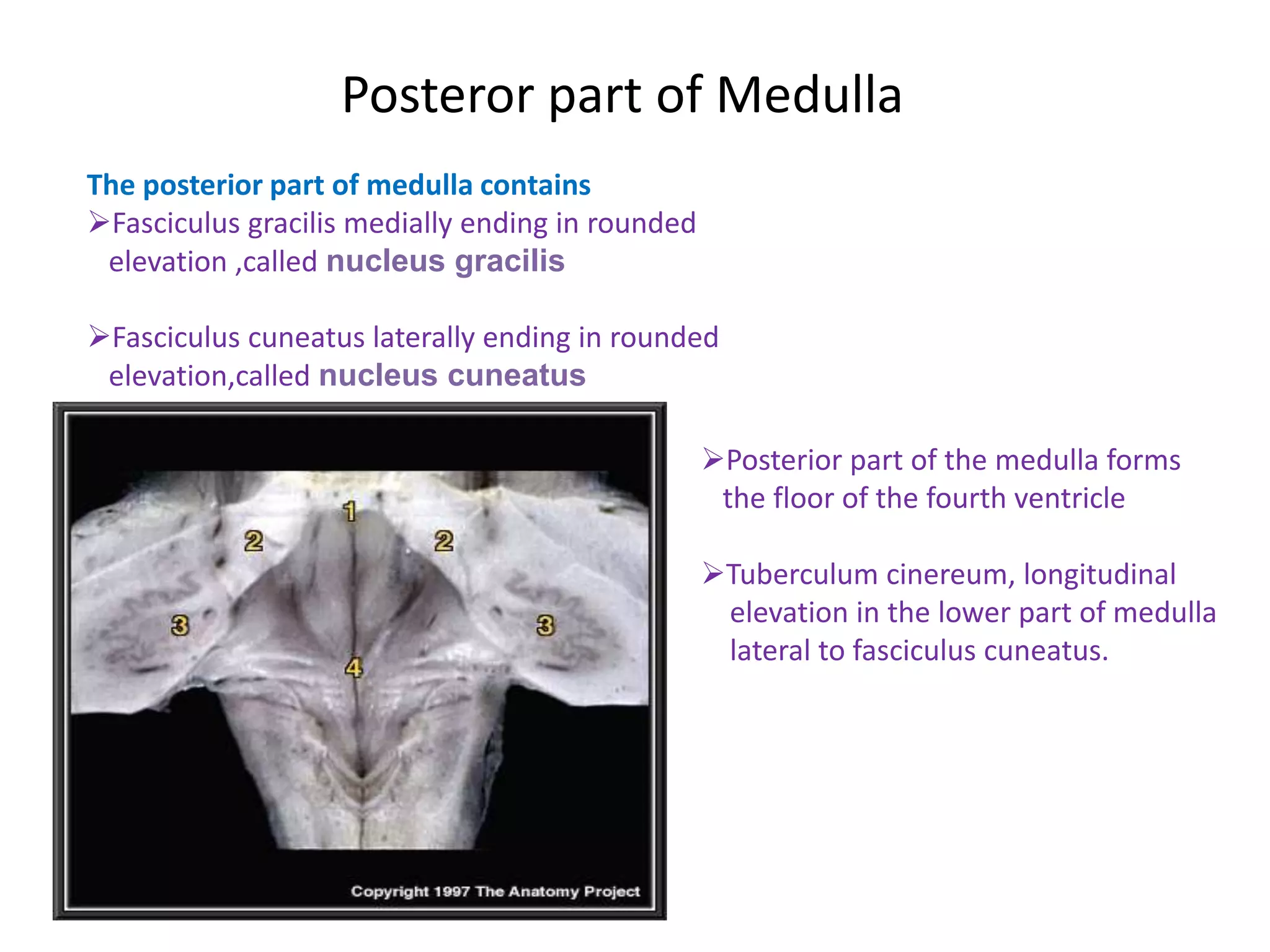 Posteror part of Medulla

The posterior part of medulla contains

➢Fasciculus gracilis medially ending in rounded elevation ,called nucleus gracilis

➢Fasciculus cuneatus laterally ending in rounded elevation,called nucleus cuneatus

1

2

2

3

3

4

Copyright 1997 The Anatomy Project

➢Posterior part of the medulla forms the floor of the fourth ventricle

➢Tuberculum cinereum, longitudinal elevation in the lower part of medulla lateral to fasciculus cuneatus.